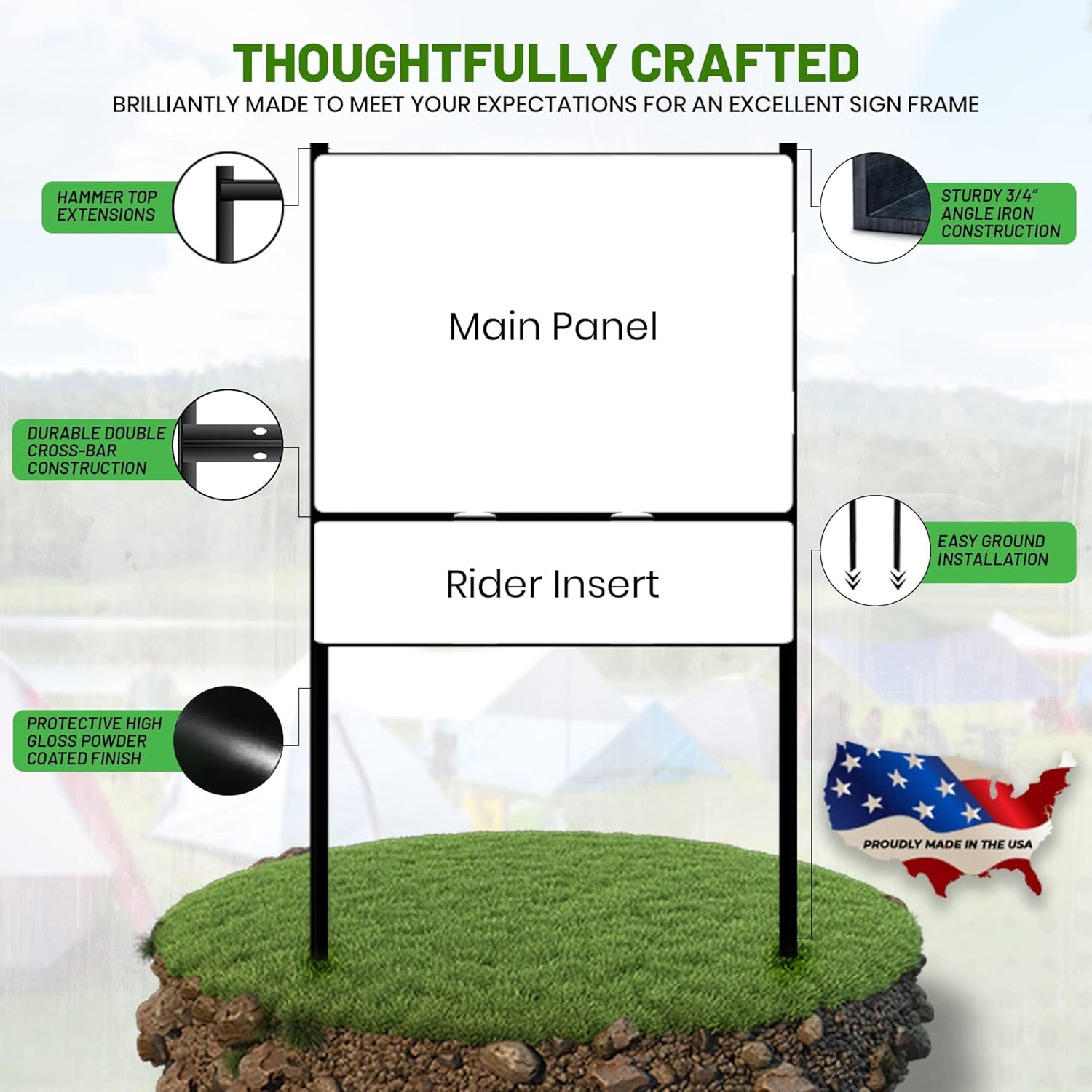 THOUGHTFULLY CRAFTED

BRILLIANTLY MADE TO MEET YOUR EXPECTATIONS FOR AN EXCELLENT SIGN FRAME

HAMMER TOP EXTENSIONS

STURDY 3/4" ANGLE IRON CONSTRUCTION

Main Panel

DURABLE DOUBLE CROSS-BAR CONSTRUCTION

EASY GROUND INSTALLATION

Rider Insert

PROTECTIVE HIGH GLOSS POWDER COATED FINISH

PROUDLY MADE IN THE USA